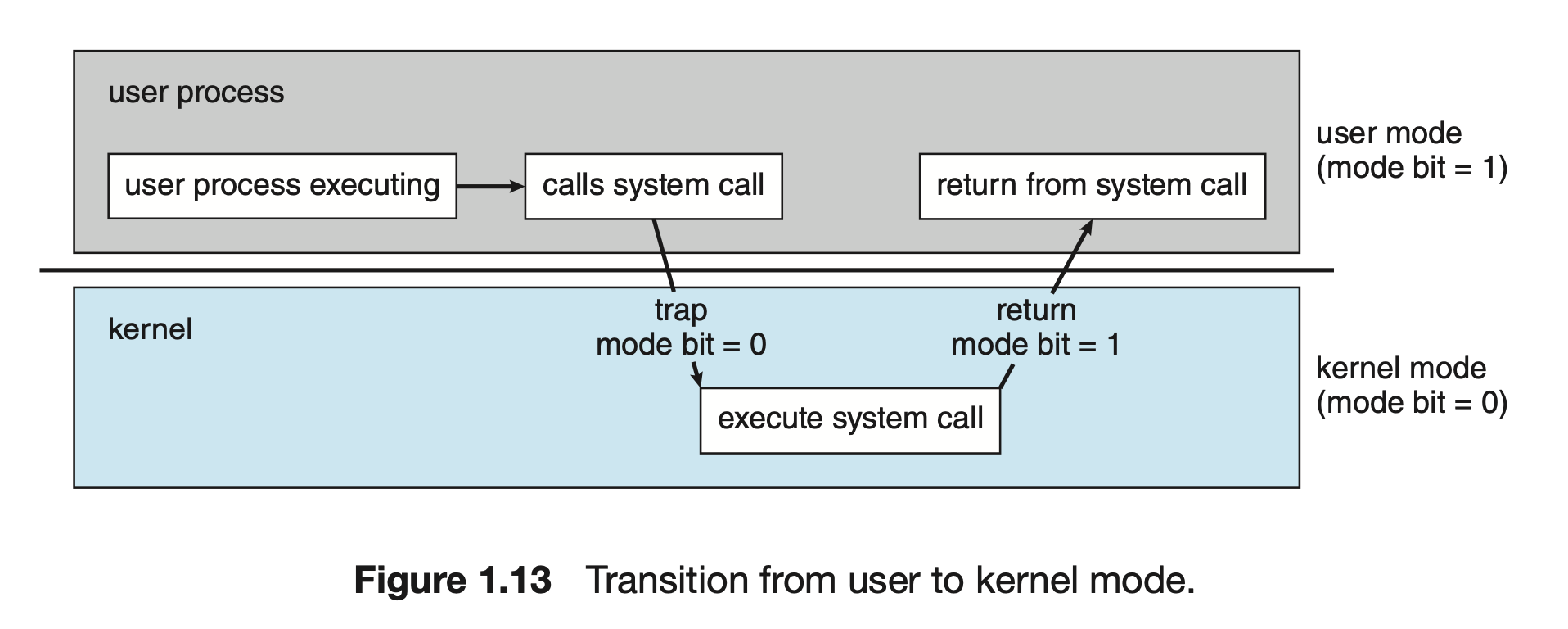 user process

user process executing

calls system call

return from system call

user mode
(mode bit = 1)

kernel

trap
mode bit = 0

return
mode bit = 1

execute system call

kernel mode
(mode bit = 0)

**Figure 1.13** Transition from user to kernel mode.